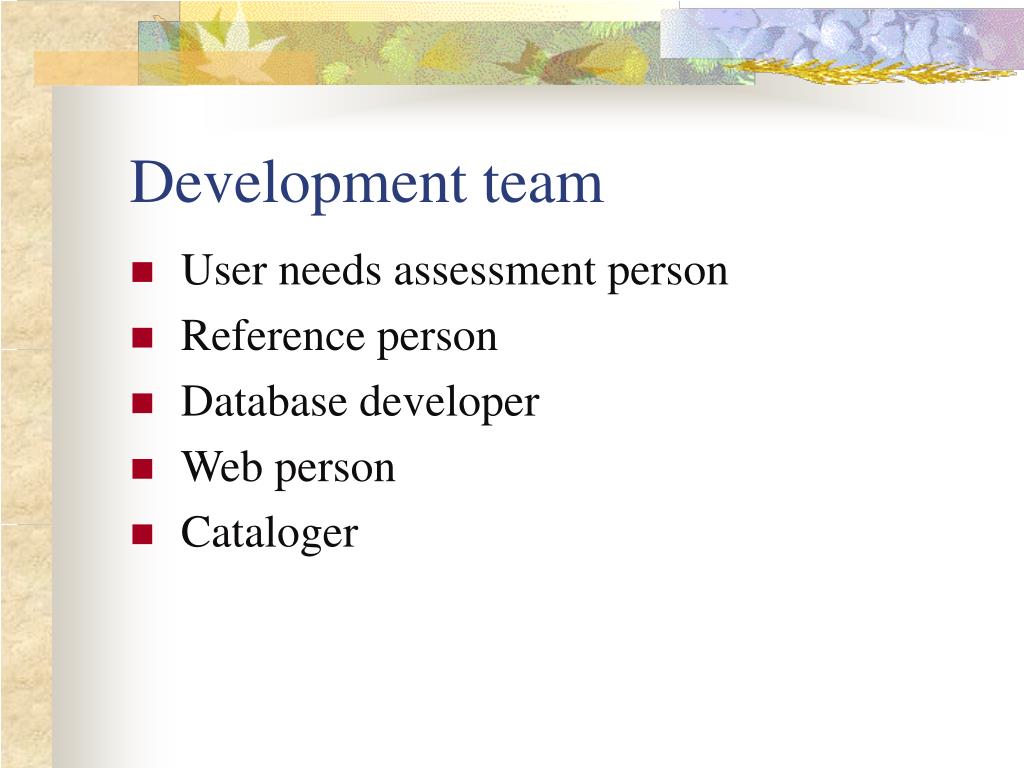 Development team

- User needs assessment person
- Reference person
- Database developer
- Web person
- Cataloger